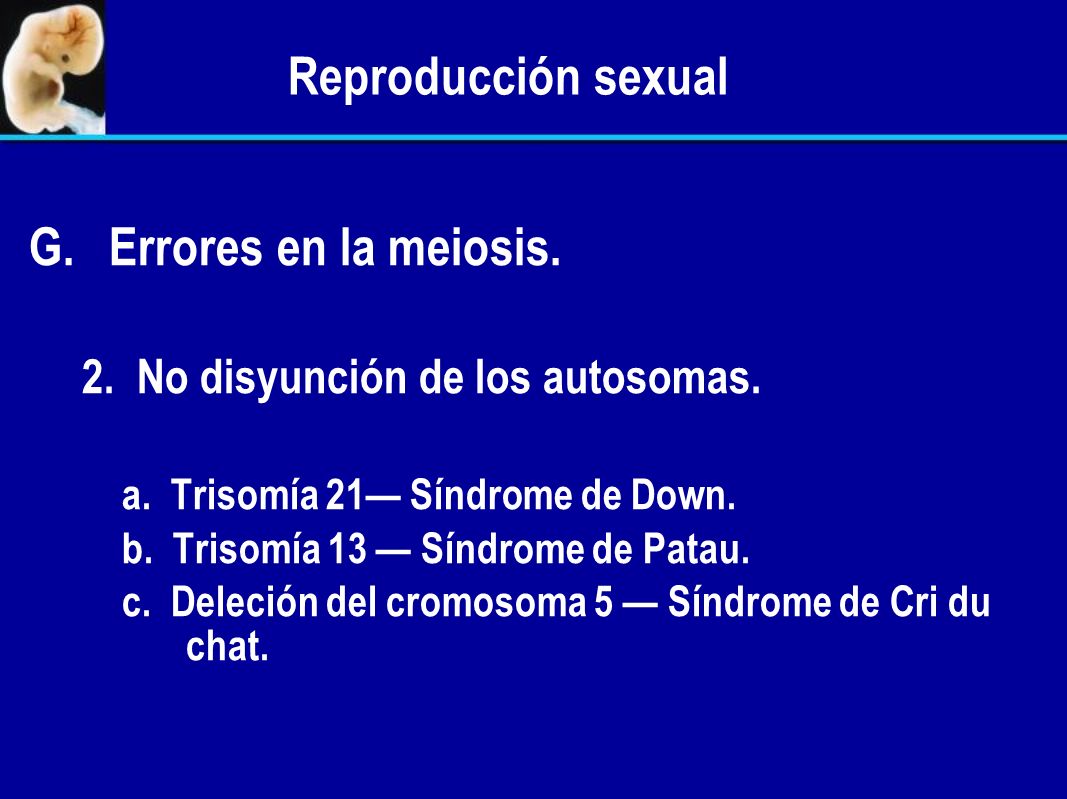 Reproducción sexual

G. Errores en la meiosis.

2. No disyunción de los autosomas.

a. Trisomía 21— Síndrome de Down.
b. Trisomía 13 — Síndrome de Patau.
c. Deleción del cromosoma 5 — Síndrome de Cri du chat.